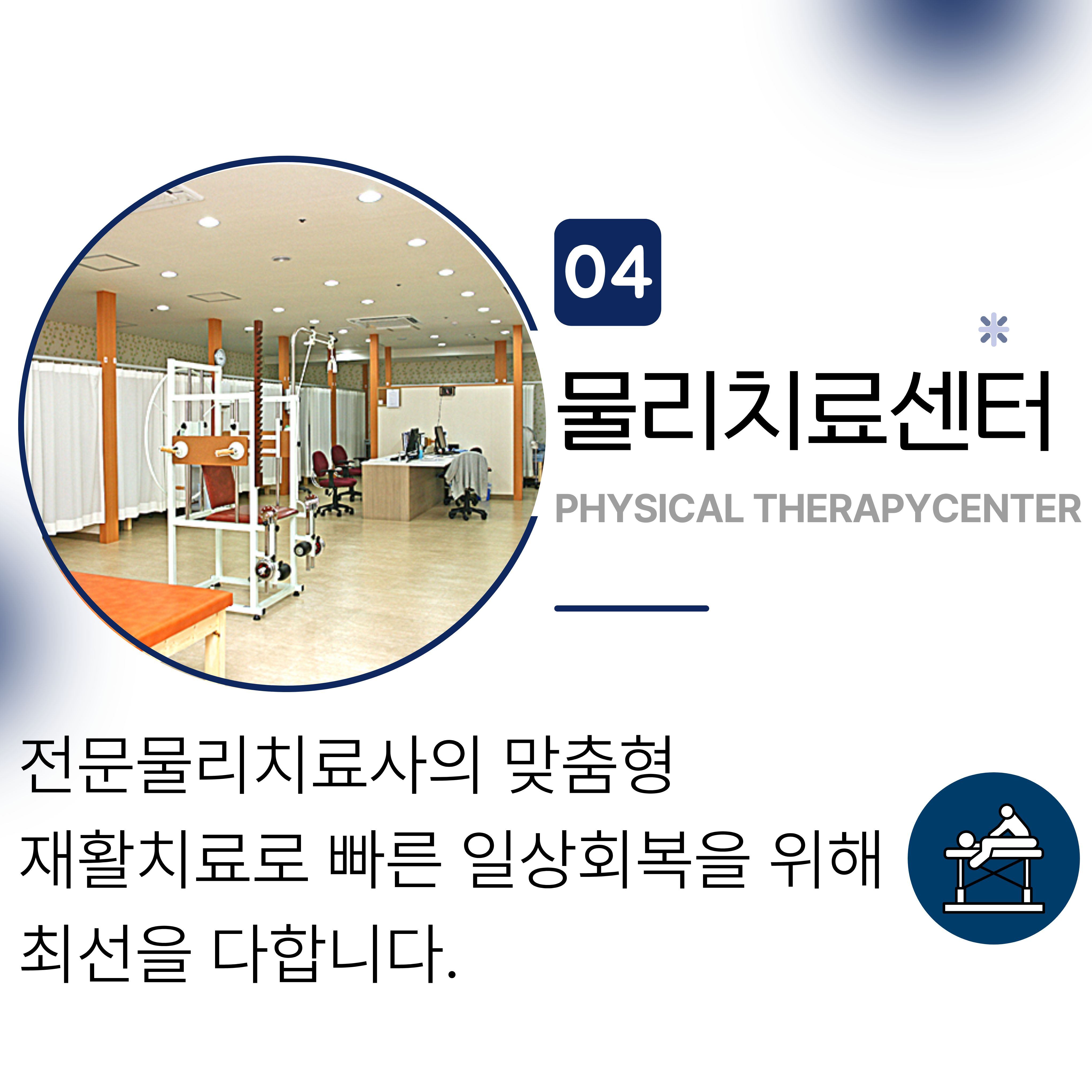 04

물리치료센터

PHYSICAL THERAPYCENTER

전문물리치료사의 맞춤형 재활치료로 빠른 일상회복을 위해 최선을 다합니다.